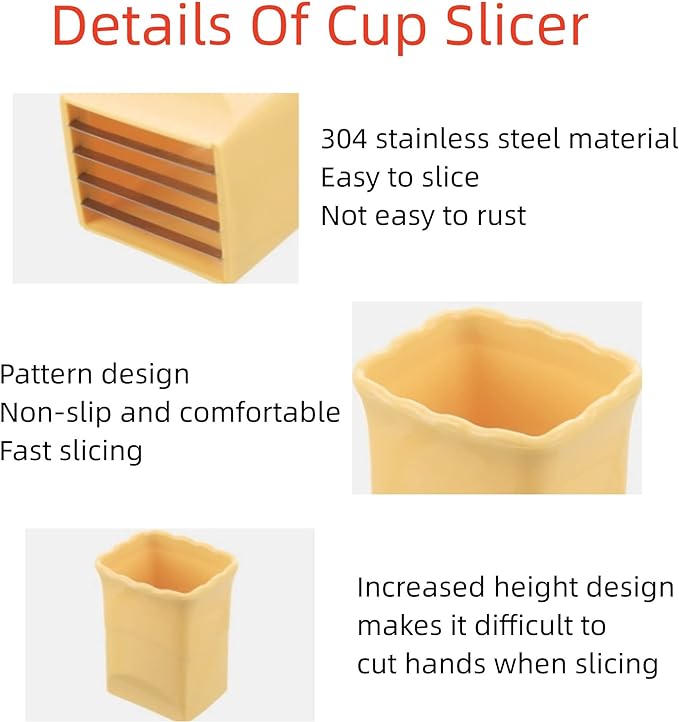 Details Of Cup Slicer

304 stainless steel material
Easy to slice
Not easy to rust

Pattern design
Non-slip and comfortable
Fast slicing

Increased height design makes it difficult to cut hands when slicing